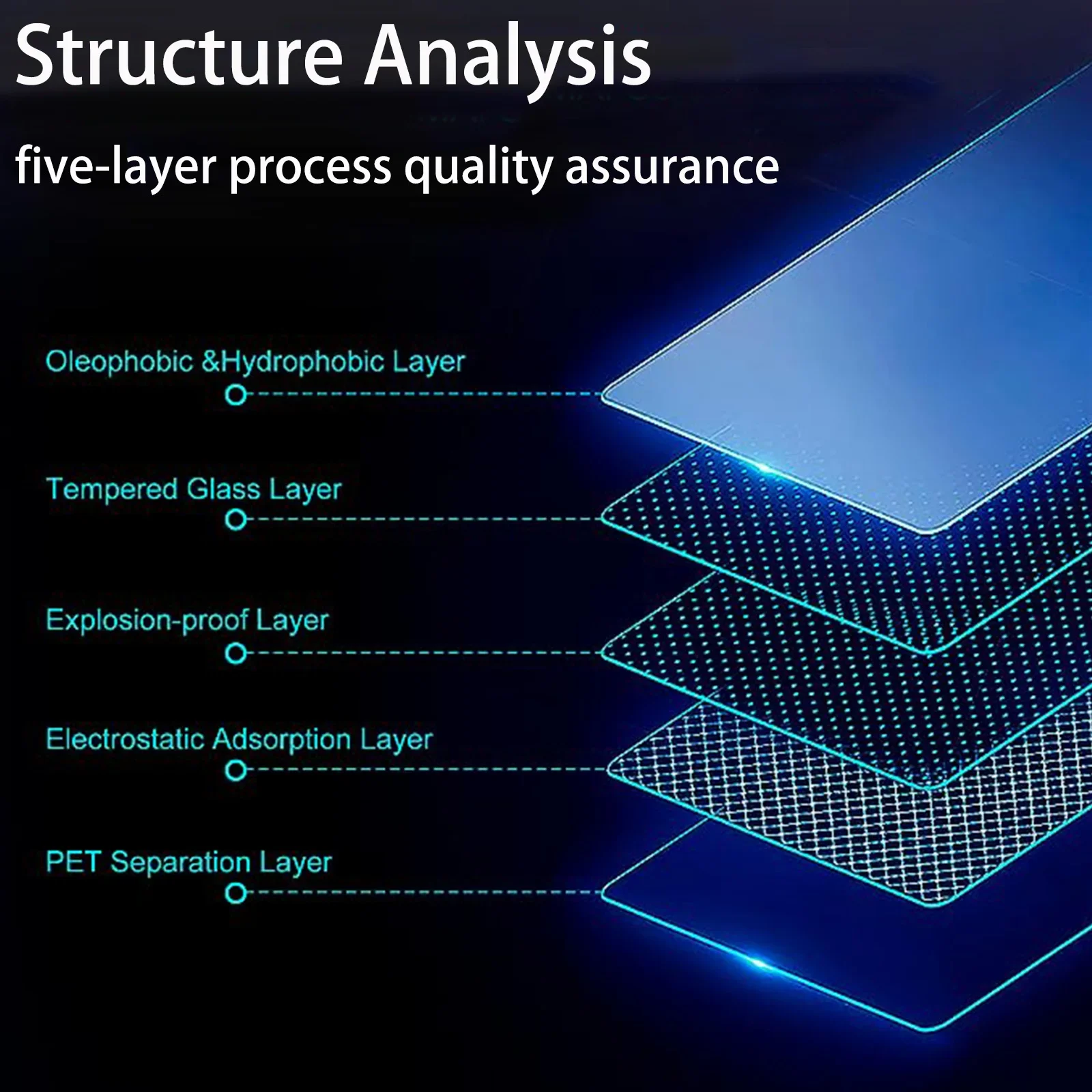 Structure Analysis

five-layer process quality assurance

Oleophobic &Hydrophobic Layer

Tempered Glass Layer

Explosion-proof Layer

Electrostatic Adsorption Layer

PET Separation Layer